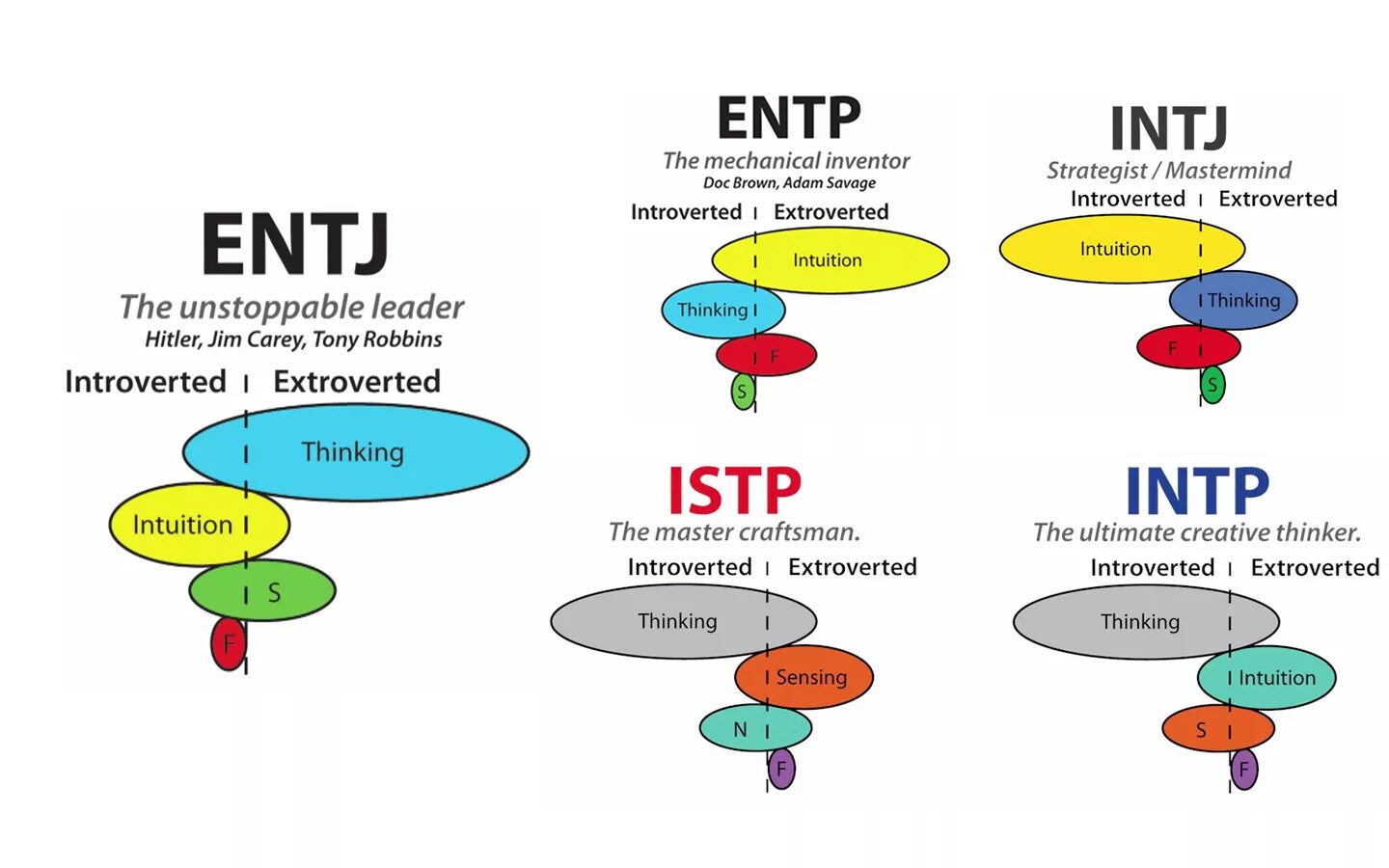 ENTJ
The unstoppable leader
Hitler, Jim Carey, Tony Robbins
Introverted | Extroverted
Thinking
Intuition
S
F

ENTP
The mechanical inventor
Doc Brown, Adam Savage
Introverted | Extroverted
Intuition
Thinking
F
S

INTJ
Strategist / Mastermind
Introverted | Extroverted
Intuition
Thinking
F
S

ISTP
The master craftsman.
Introverted | Extroverted
Thinking
Sensing
N
F

INTP
The ultimate creative thinker.
Introverted | Extroverted
Thinking
Intuition
S
F